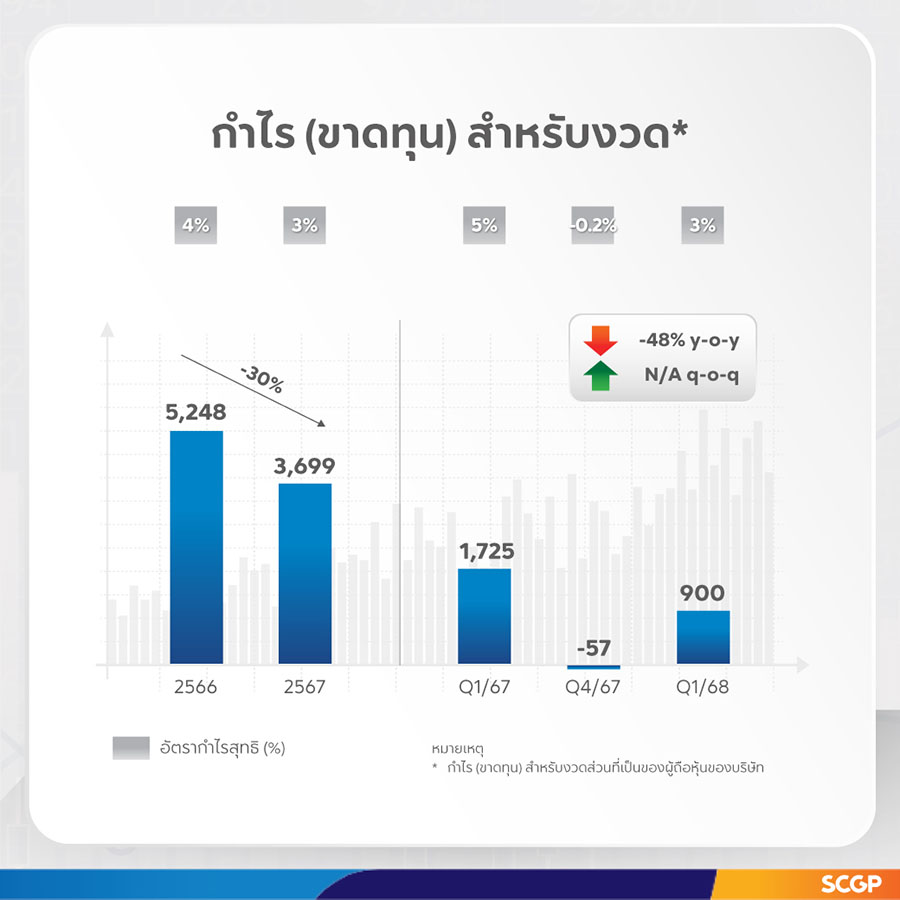 กำไร (ขาดทุน) สำหรับงวด*

4%
3%
5%
-0.2%
3%

-48% y-o-y
N/A q-o-q

-30%

5,248
3,699
1,725
-57
900

2566
2567
Q1/67
Q4/67
Q1/68

อัตรากำไรสุทธิ (%)

หมายเหตุ
* กำไร (ขาดทุน) สำหรับงวดส่วนที่เป็นของผู้ถือหุ้นของบริษัท

SCGP